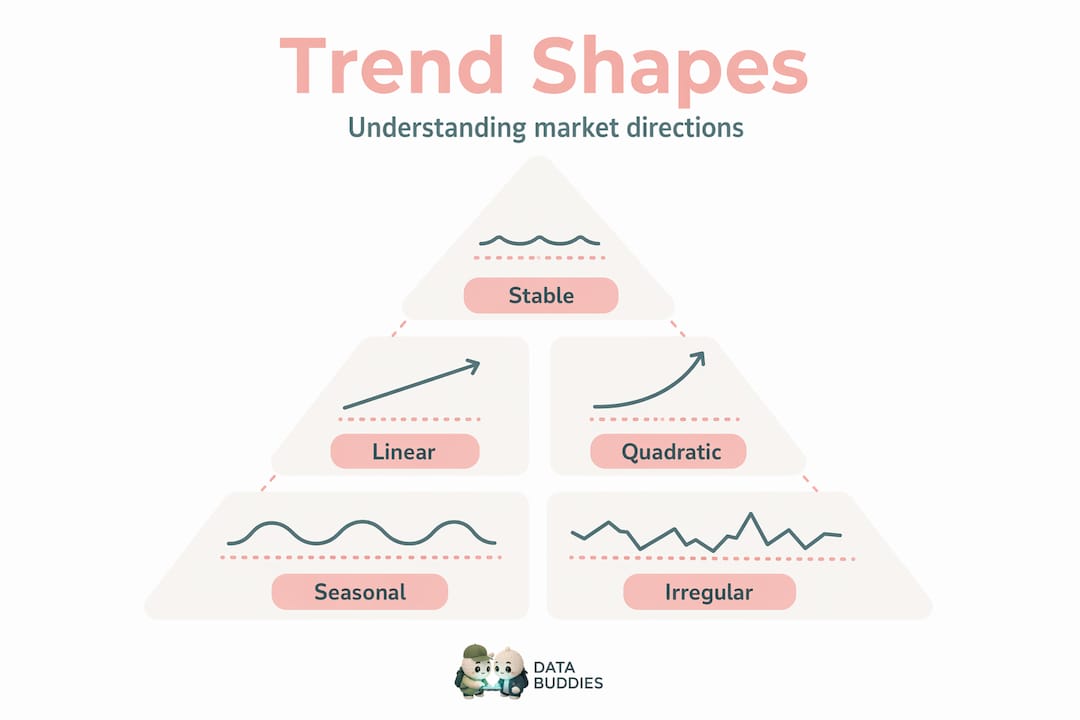 Trend Shapes

Understanding market directions

Stable

Linear

Quadratic

Seasonal

Irregular

DATA BUDDIES